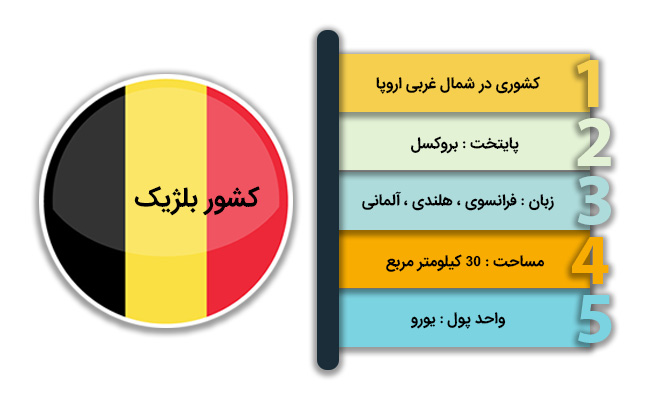 کشور بلژیک

1
کشوری در شمال غربی اروپا

2
پایتخت : بروکسل

3
زبان : فرانسوی ، هلندی ، آلمانی

4
مساحت : 30 کیلومتر مربع

5
واحد پول : یورو